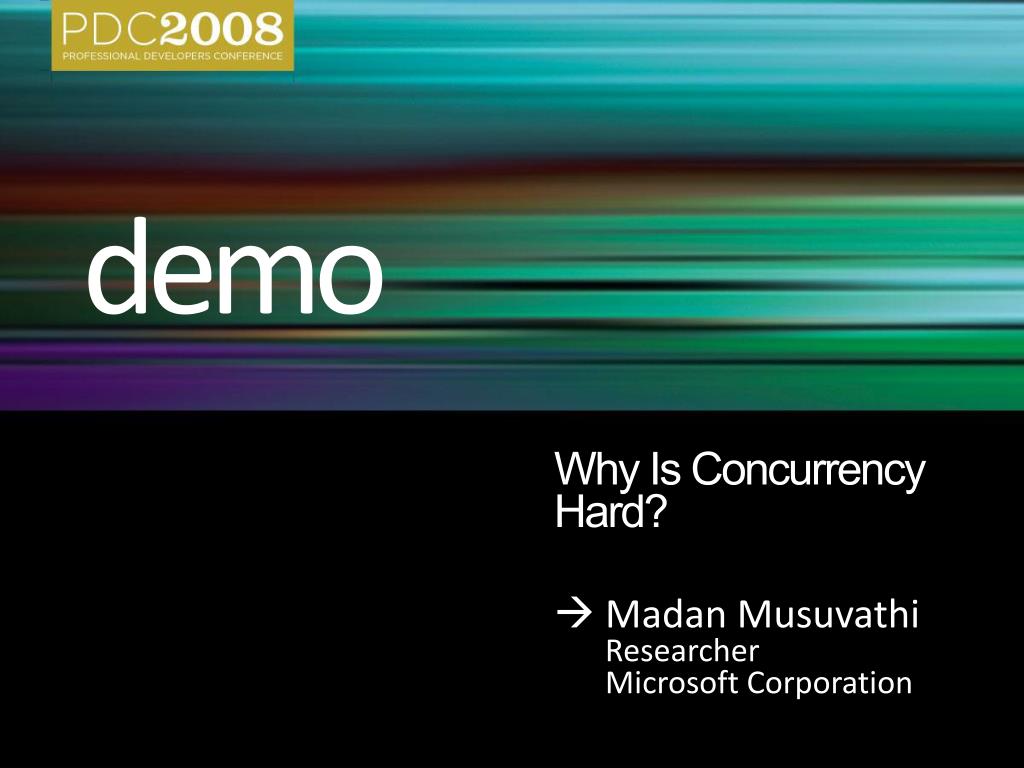 PDC2008
PROFESSIONAL DEVELOPERS CONFERENCE

demo

Why Is Concurrency Hard?

→ Madan Musuvathi
Researcher
Microsoft Corporation